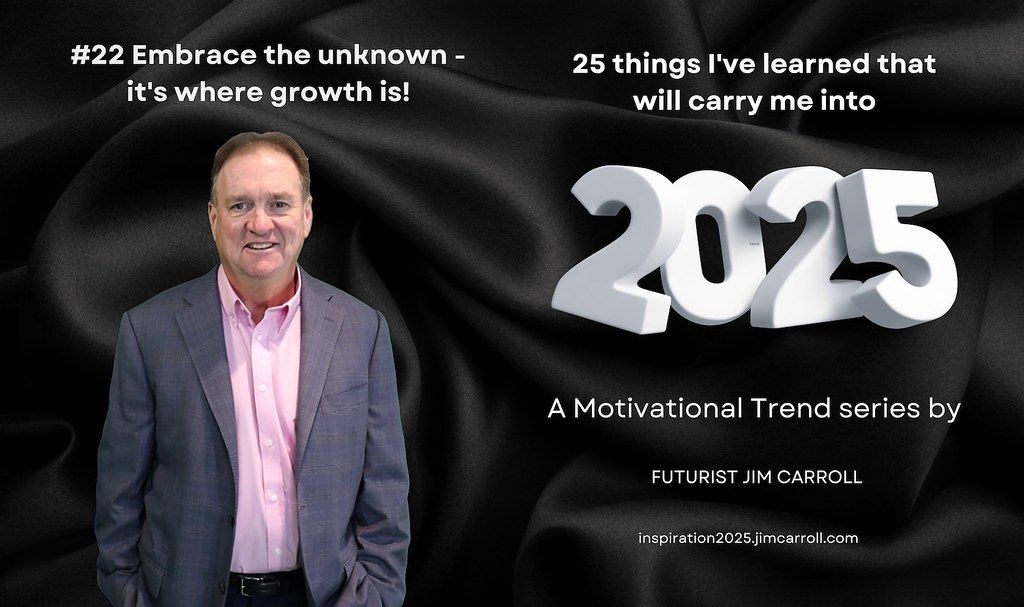 #22 Embrace the unknown - it's where growth is!

25 things I've learned that will carry me into

2025

A Motivational Trend series by

FUTURIST JIM CARROLL

inspiration2025.jimcarroll.com